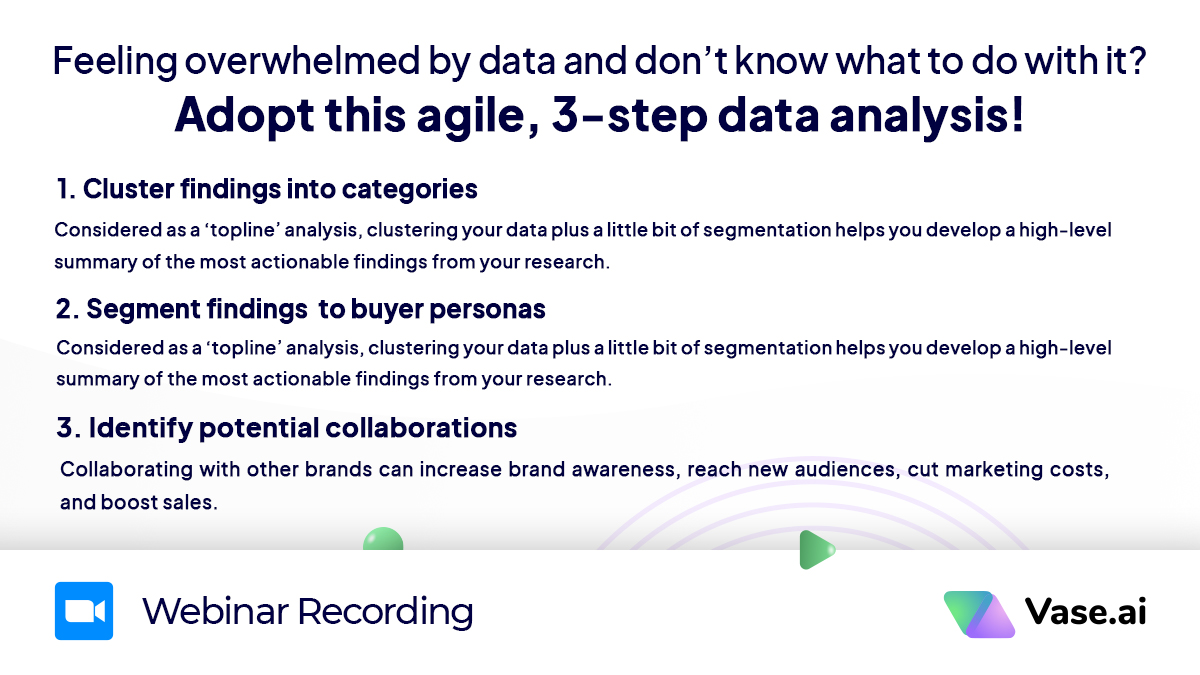 Feeling overwhelmed by data and don't know what to do with it?
Adopt this agile, 3-step data analysis!

1. Cluster findings into categories

Considered as a 'topline' analysis, clustering your data plus a little bit of segmentation helps you develop a high-level summary of the most actionable findings from your research.

2. Segment findings to buyer personas

Considered as a 'topline' analysis, clustering your data plus a little bit of segmentation helps you develop a high-level summary of the most actionable findings from your research.

3. Identify potential collaborations

Collaborating with other brands can increase brand awareness, reach new audiences, cut marketing costs, and boost sales.

Webinar Recording

Vase.ai